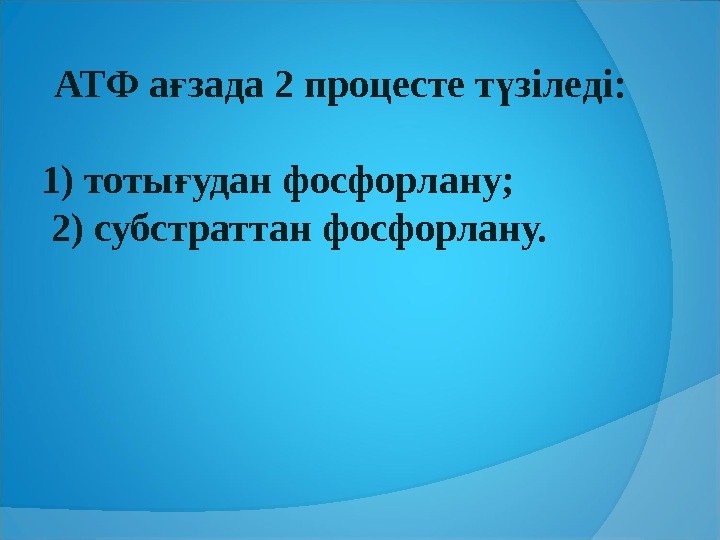 АТФ ағзада 2 процесте түзіледі:

1) тотығудан фосфорлану;
2) субстраттан фосфорлану.